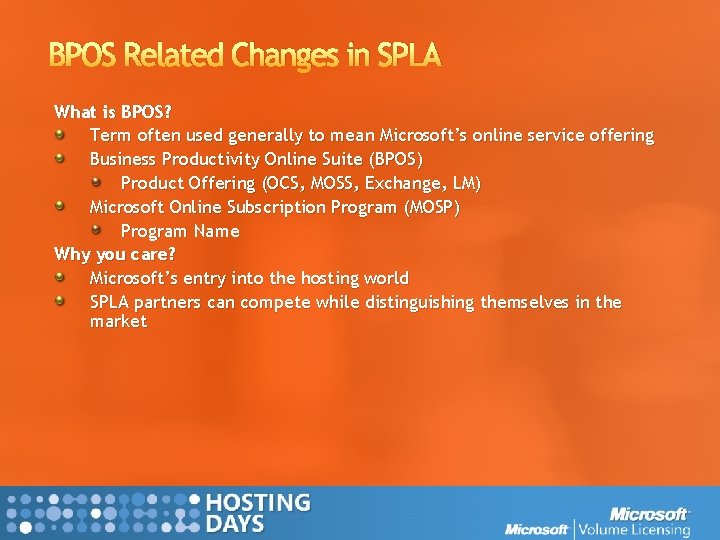 BPOS Related Changes in SPLA

What is BPOS?

Term often used generally to mean Microsoft's online service offering

Business Productivity Online Suite (BPOS)

Product Offering (OCS, MOSS, Exchange, LM)

Microsoft Online Subscription Program (MOSP)

Program Name

Why you care?

Microsoft's entry into the hosting world

SPLA partners can compete while distinguishing themselves in the market

HOSTING DAYS

Microsoft

Microsoft | Volume Licensing